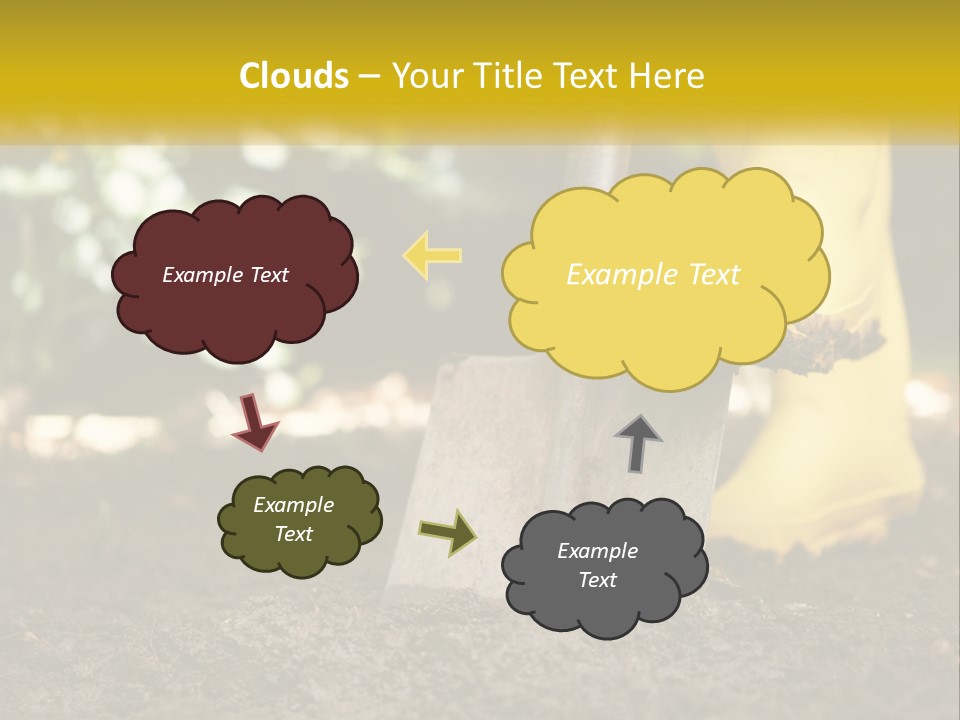 Clouds – Your Title Text Here

Example Text

Example Text

Example Text

Example Text